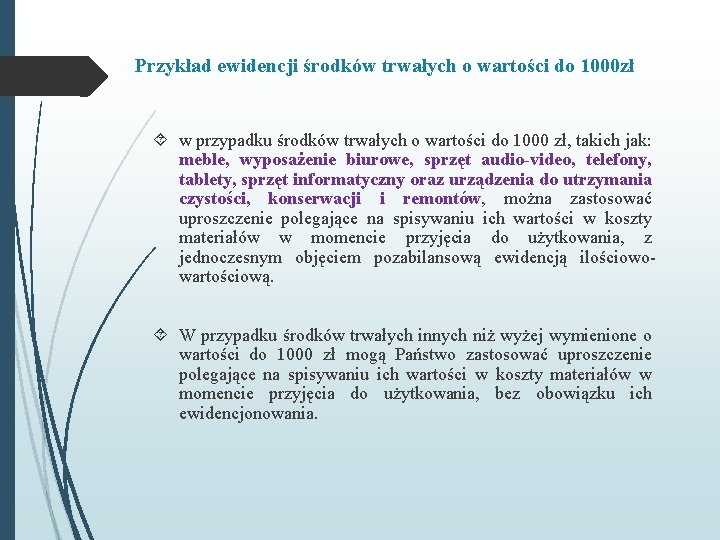 Przykład ewidencji środków trwałych o wartości do 1000zł

w przypadku środków trwałych o wartości do 1000 zł, takich jak: meble, wyposażenie biurowe, sprzęt audio-video, telefony, tablety, sprzęt informatyczny oraz urządzenia do utrzymania czystości, konserwacji i remontów, można zastosować uproszczenie polegające na spisywaniu ich wartości w koszty materiałów w momencie przyjęcia do użytkowania, z jednoczesnym objęciem pozabilansową ewidencją ilościowo-wartościową.

W przypadku środków trwałych innych niż wyżej wymienione o wartości do 1000 zł mogą Państwo zastosować uproszczenie polegające na spisywaniu ich wartości w koszty materiałów w momencie przyjęcia do użytkowania, bez obowiązku ich ewidencjonowania.